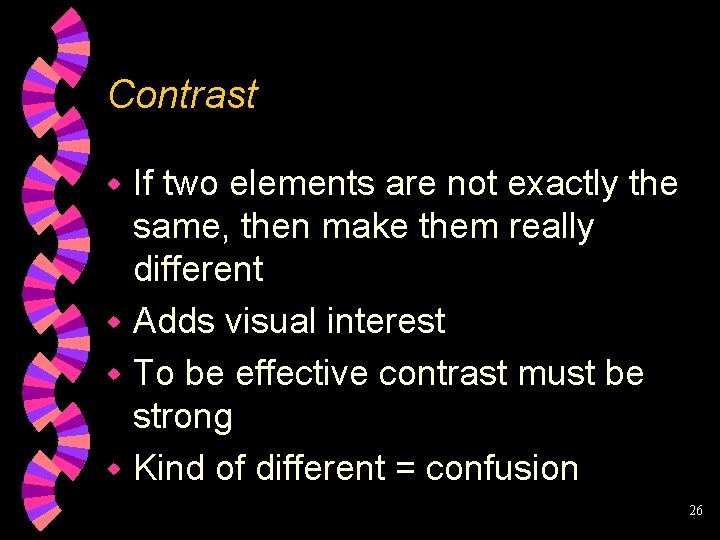 Contrast

- If two elements are not exactly the same, then make them really different
- Adds visual interest
- To be effective contrast must be strong
- Kind of different = confusion

26